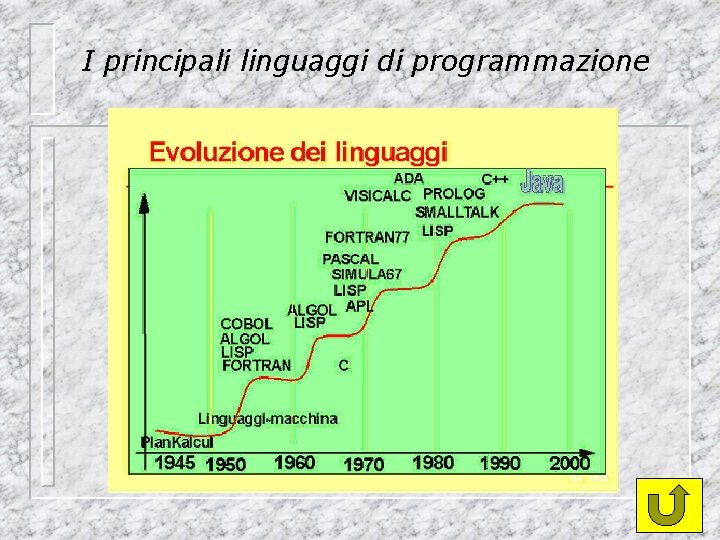 I principali linguaggi di programmazione

Evoluzione dei linguaggi

ADA
C++
Java
VISICALC
PROLOG
SMALLTALK
LISP
FORTRAN77
PASCAL
SIMULA67
LISP
APL
ALGOL
LISP
COBOL
ALGOL
LISP
FORTRAN
C
Linguaggi-macchina
PlanKalcul

1945 1950 1960 1970 1980 1990 2000